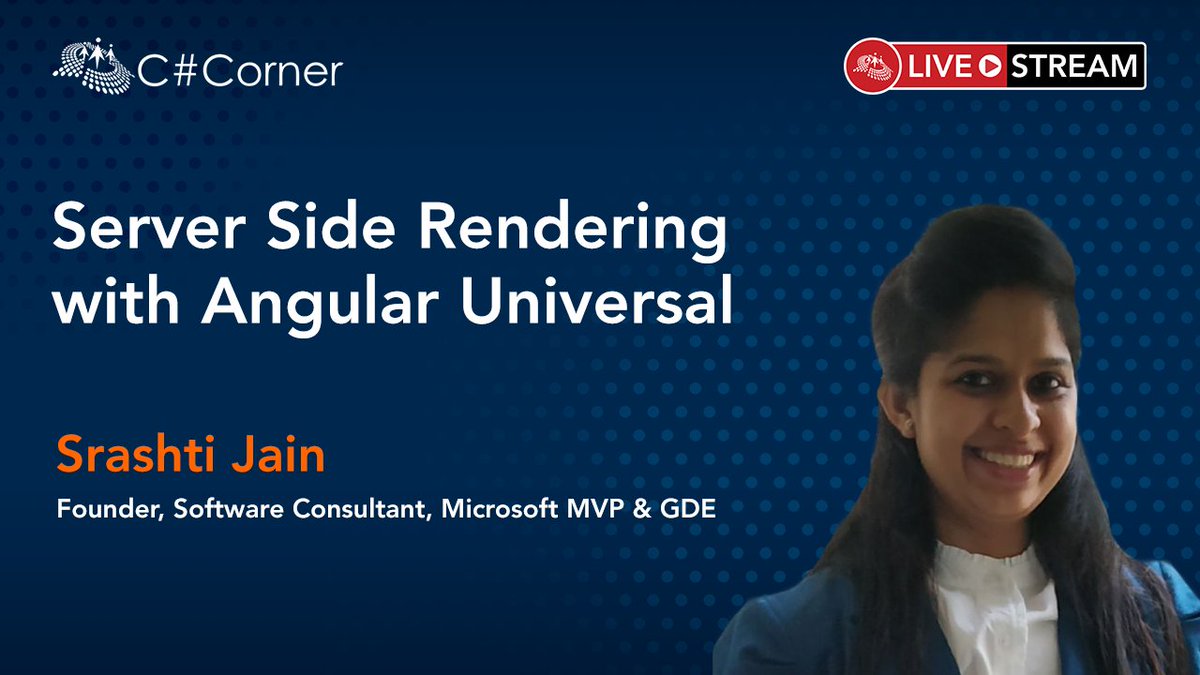 C#Corner

LIVE STREAM

Server Side Rendering with Angular Universal

Srashti Jain

Founder, Software Consultant, Microsoft MVP & GDE